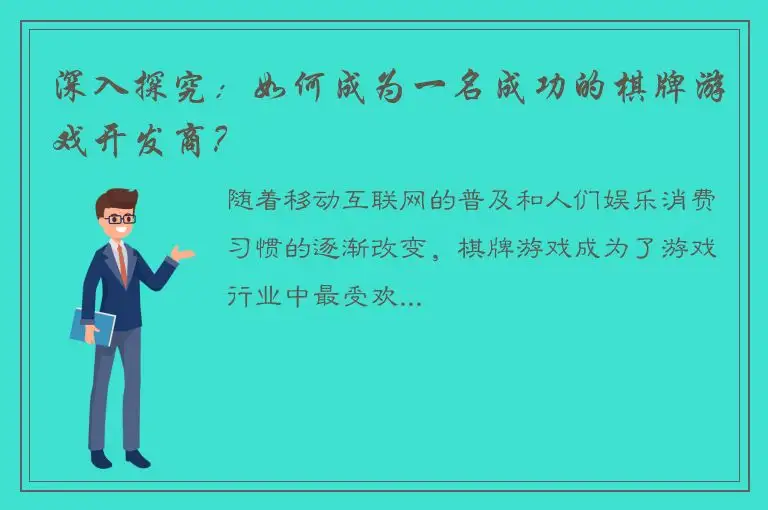 深入探究：如何成为一名成功的棋牌游戏开发商？

随着移动互联网的普及和人们娱乐消费习惯的逐渐改变，棋牌游戏成为了游戏行业中最受欢...